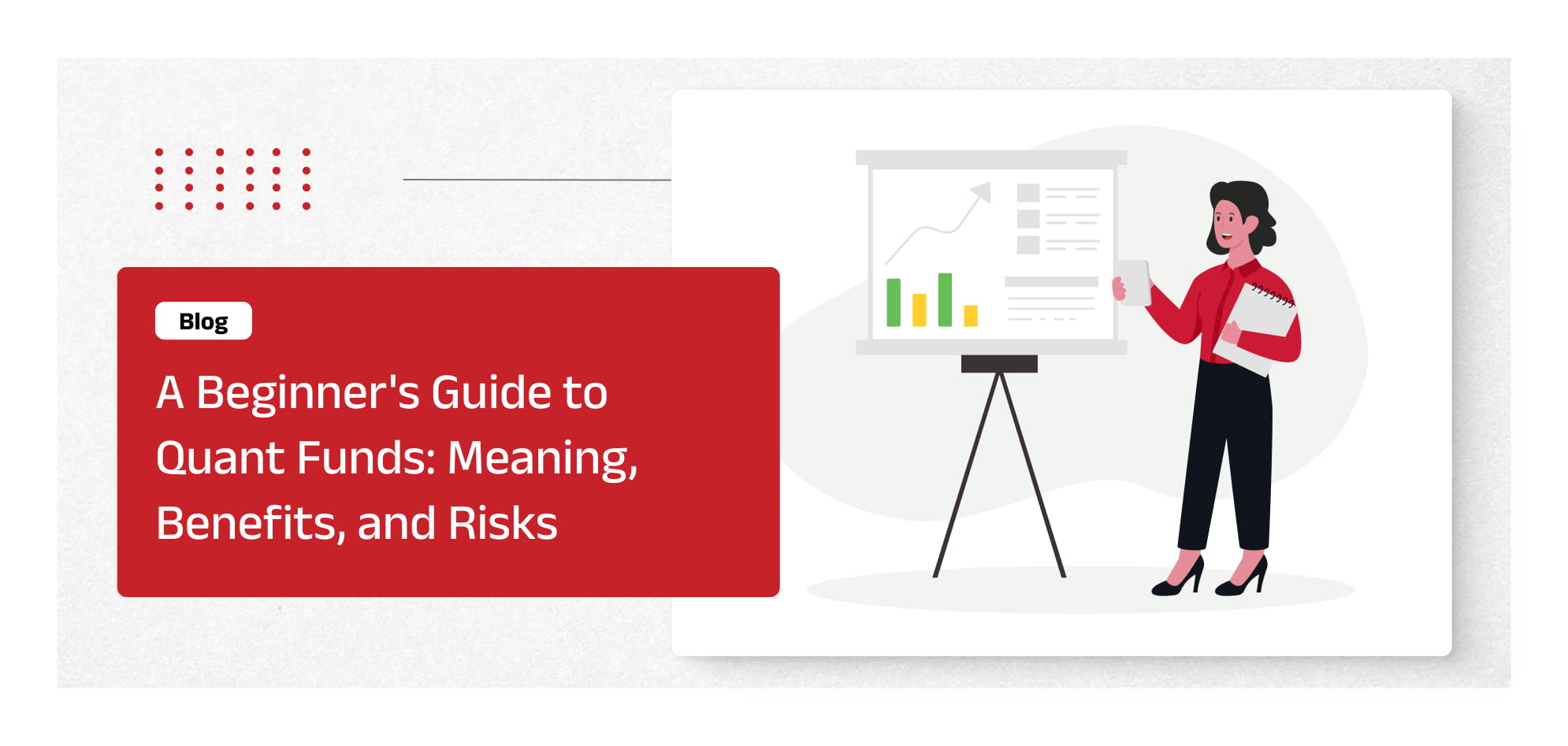 Blog

A Beginner's Guide to Quant Funds: Meaning, Benefits, and Risks